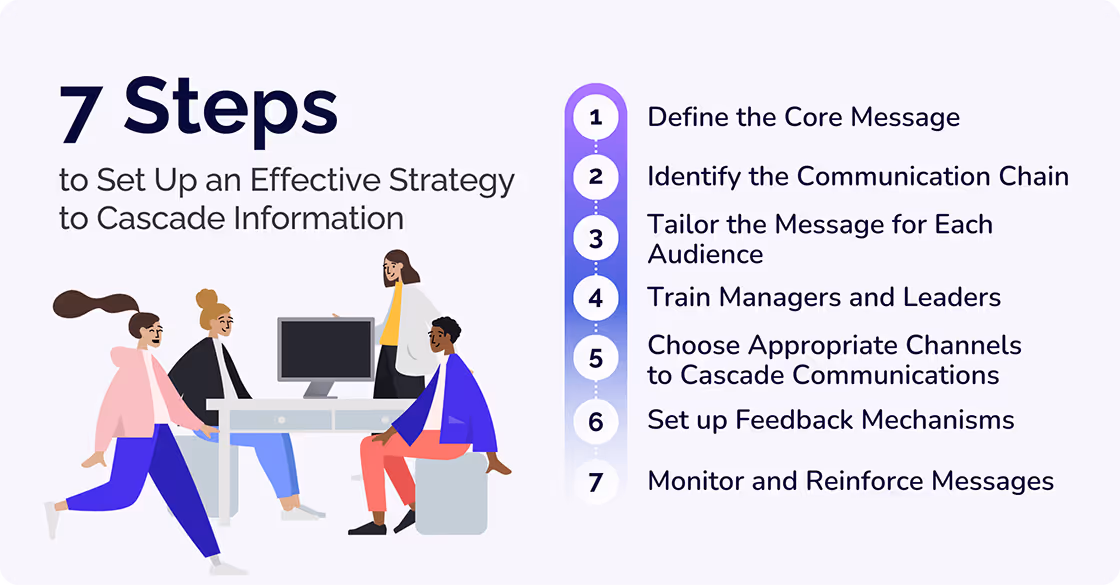 7 Steps
to Set Up an Effective Strategy to Cascade Information

1 Define the Core Message

2 Identify the Communication Chain

3 Tailor the Message for Each Audience

4 Train Managers and Leaders

5 Choose Appropriate Channels to Cascade Communications

6 Set up Feedback Mechanisms

7 Monitor and Reinforce Messages